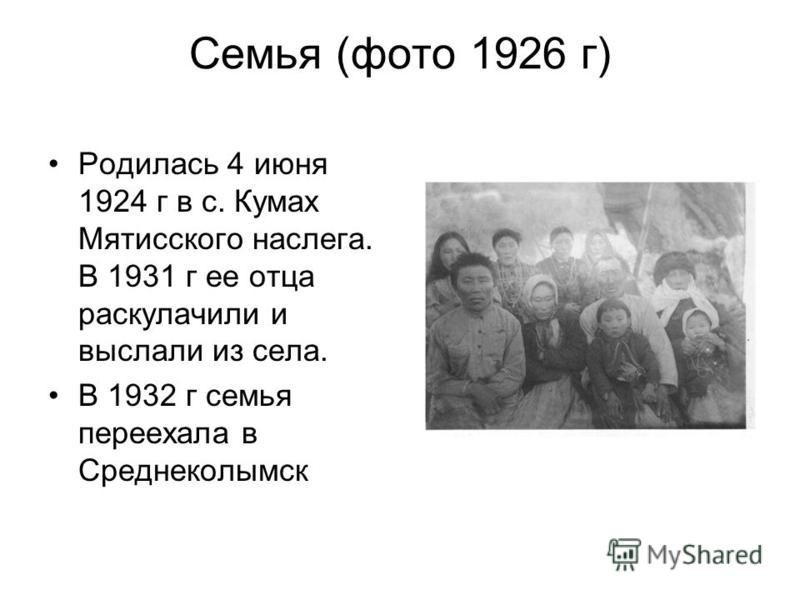 Семья (фото 1926 г)

• Родилась 4 июня 1924 г в с. Кумах Мятисского наслега. В 1931 г ее отца раскулачили и выслали из села.
• В 1932 г семья переехала в Среднеколымск

MyShared